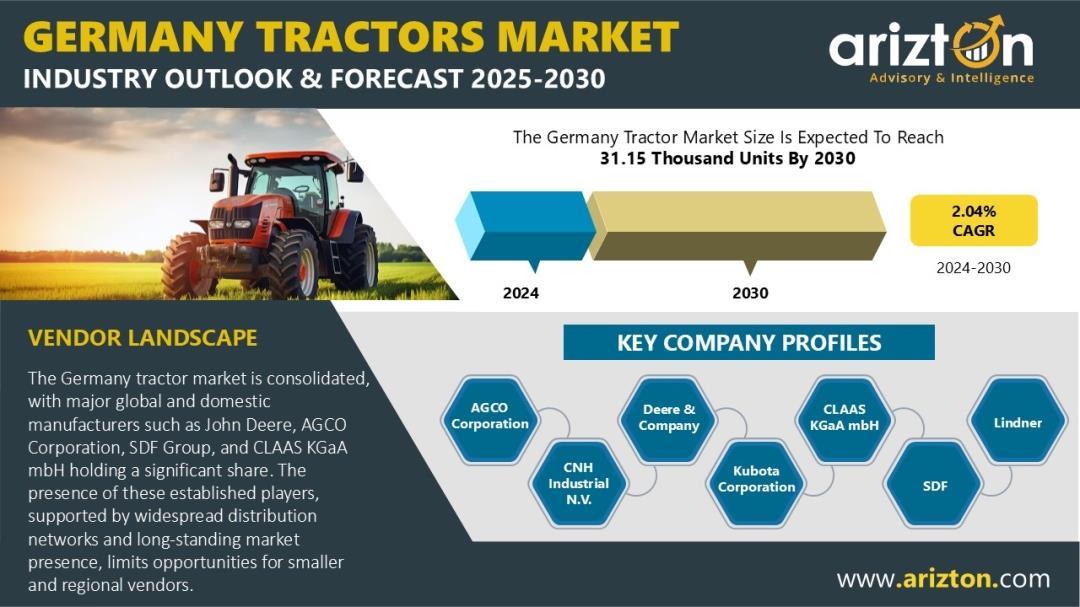 GERMANY TRACTORS MARKET
INDUSTRY OUTLOOK & FORECAST 2025-2030

arizton
Advisory & Intelligence

The Germany Tractor Market Size Is Expected To Reach
31.15 Thousand Units By 2030

2024
2030

2.04%
CAGR
2024-2030

VENDOR LANDSCAPE

The Germany tractor market is consolidated, with major global and domestic manufacturers such as John Deere, AGCO Corporation, SDF Group, and CLAAS KGaA mbH holding a significant share. The presence of these established players, supported by widespread distribution networks and long-standing market presence, limits opportunities for smaller and regional vendors.

KEY COMPANY PROFILES

AGCO Corporation
CNH Industrial N.V.
Deere & Company
Kubota Corporation
CLAAS KGaA mbH
SDF
Lindner

www.arizton.com